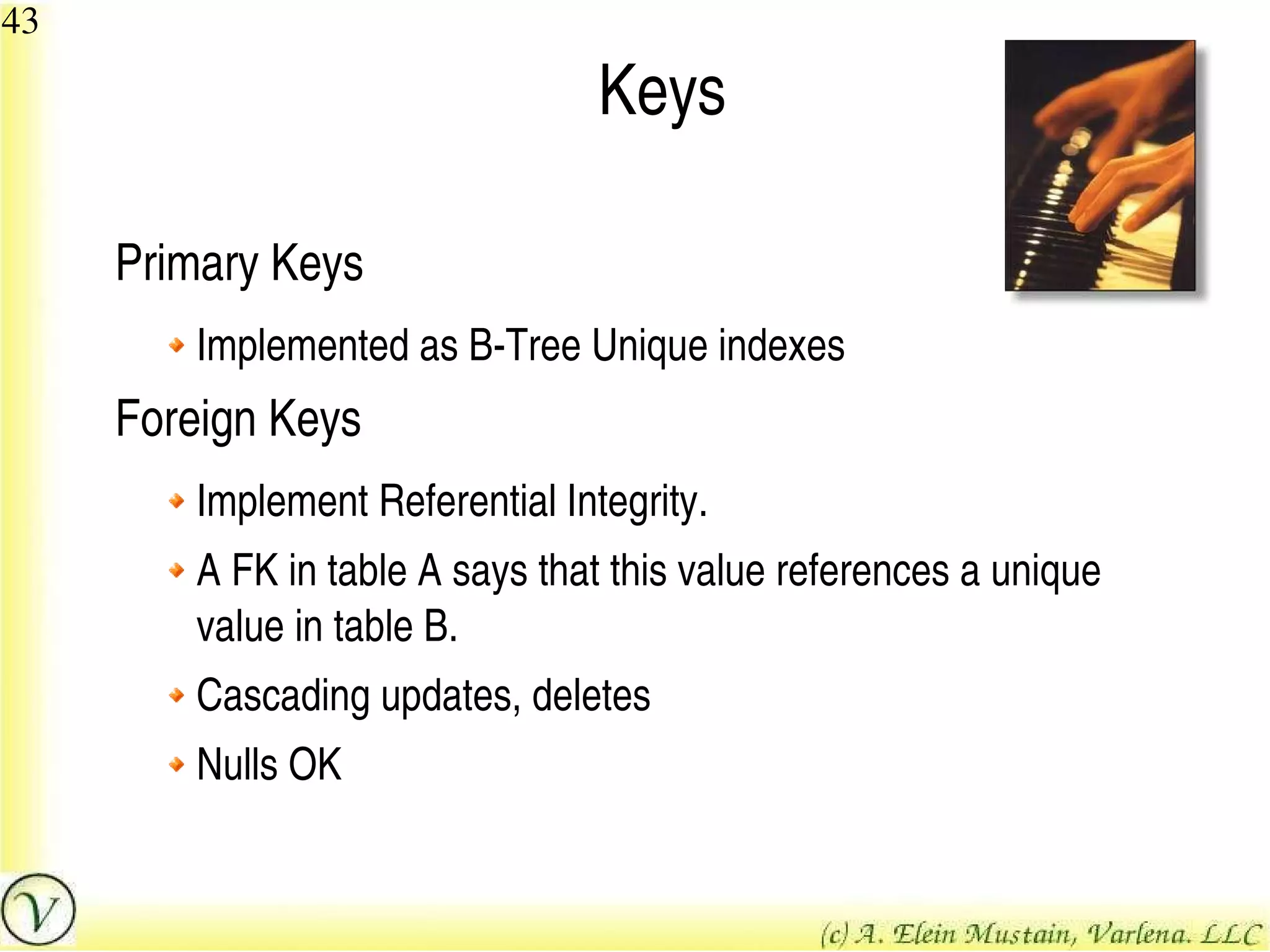 43

Keys

Primary Keys

Implemented as B-Tree Unique indexes

Foreign Keys

Implement Referential Integrity.

A FK in table A says that this value references a unique value in table B.

Cascading updates, deletes

Nulls OK

V

(c) A. Elein Mustain, Varlena. LLC